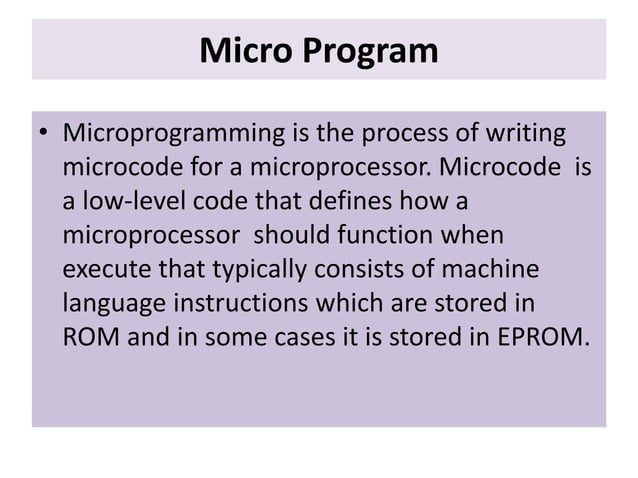 Micro Program

• Microprogramming is the process of writing microcode for a microprocessor. Microcode is a low-level code that defines how a microprocessor should function when execute that typically consists of machine language instructions which are stored in ROM and in some cases it is stored in EPROM.